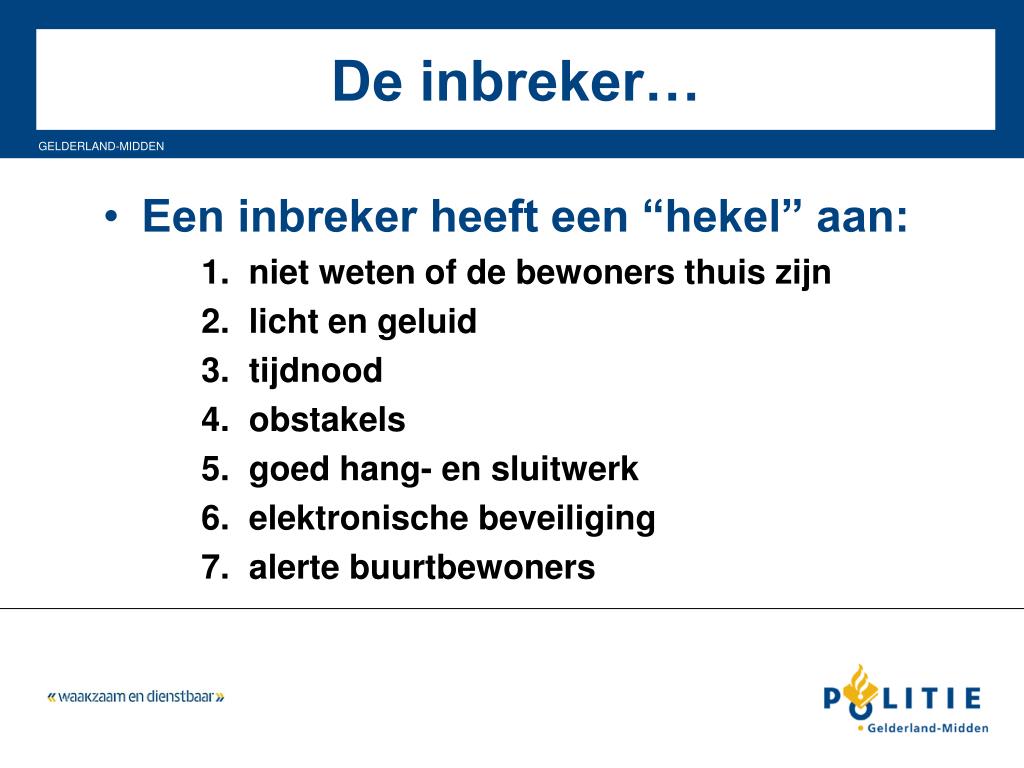 De inbreker…

GELDERLAND-MIDDEN

• Een inbreker heeft een “hekel” aan:
1. niet weten of de bewoners thuis zijn
2. licht en geluid
3. tijdnood
4. obstakels
5. goed hang- en sluitwerk
6. elektronische beveiliging
7. alerte buurtbewoners

« waakzaam en dienstbaar »

POLITIE
Gelderland-Midden